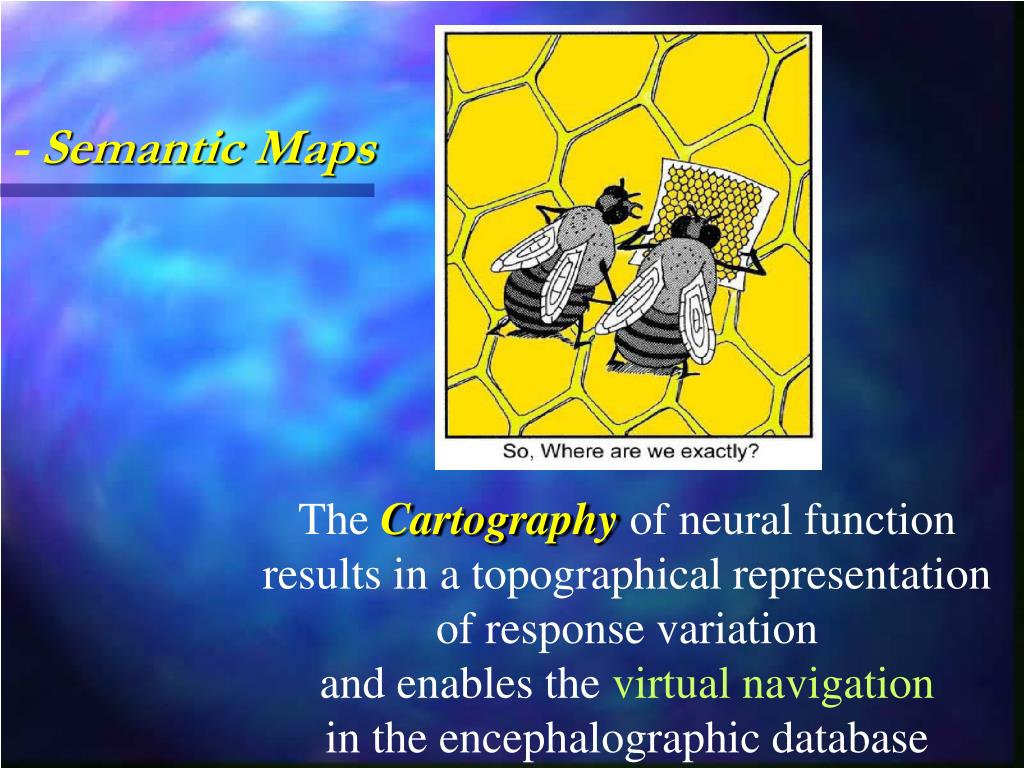 - Semantic Maps

So, Where are we exactly?

The Cartography of neural function results in a topographical representation of response variation and enables the virtual navigation in the encephalographic database